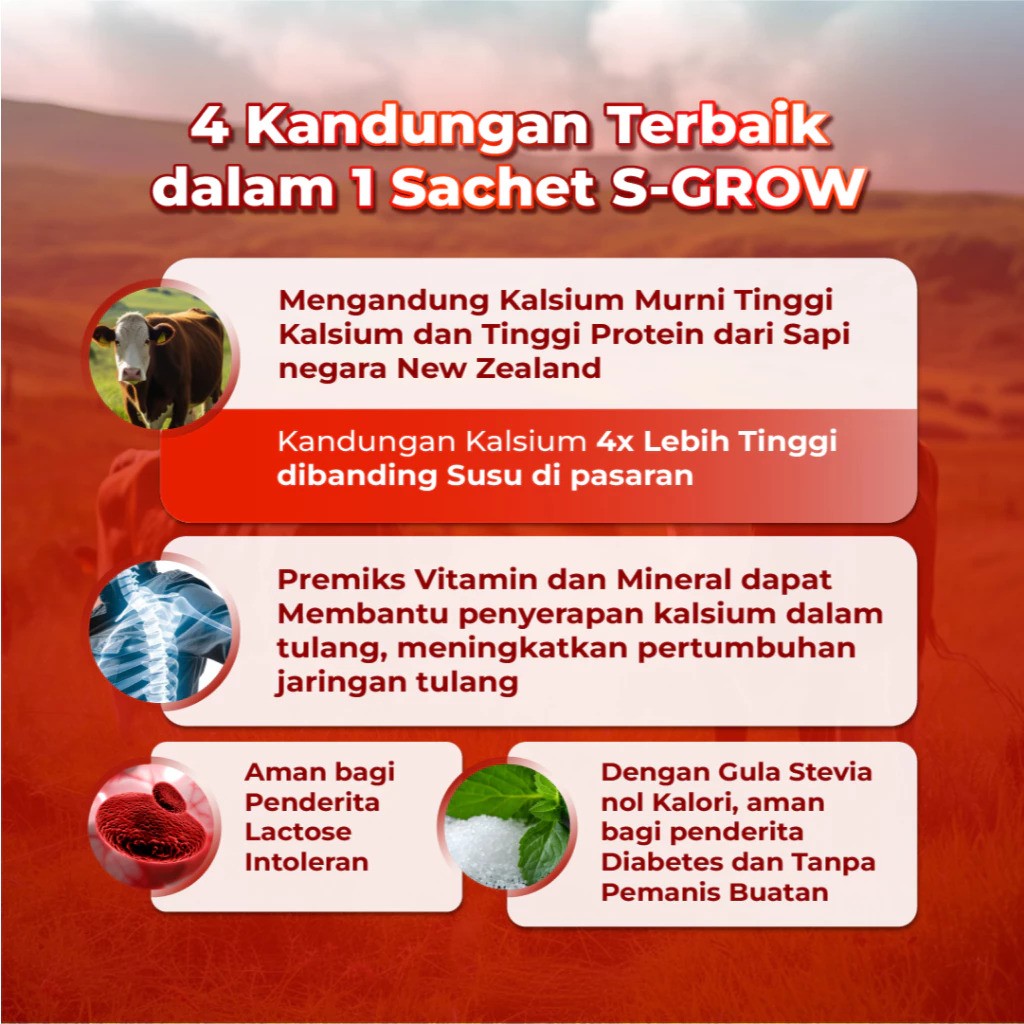 4 Kandungan Terbaik dalam 1 Sachet S-GROW

Mengandung Kalsium Murni Tinggi Kalsium dan Tinggi Protein dari Sapi negara New Zealand

Kandungan Kalsium 4x Lebih Tinggi dibanding Susu di pasaran

Premiks Vitamin dan Mineral dapat Membantu penyerapan kalsium dalam tulang, meningkatkan pertumbuhan jaringan tulang

Aman bagi Penderita Lactose Intoleran

Dengan Gula Stevia nol Kalori, aman bagi penderita Diabetes dan Tanpa Pemanis Buatan